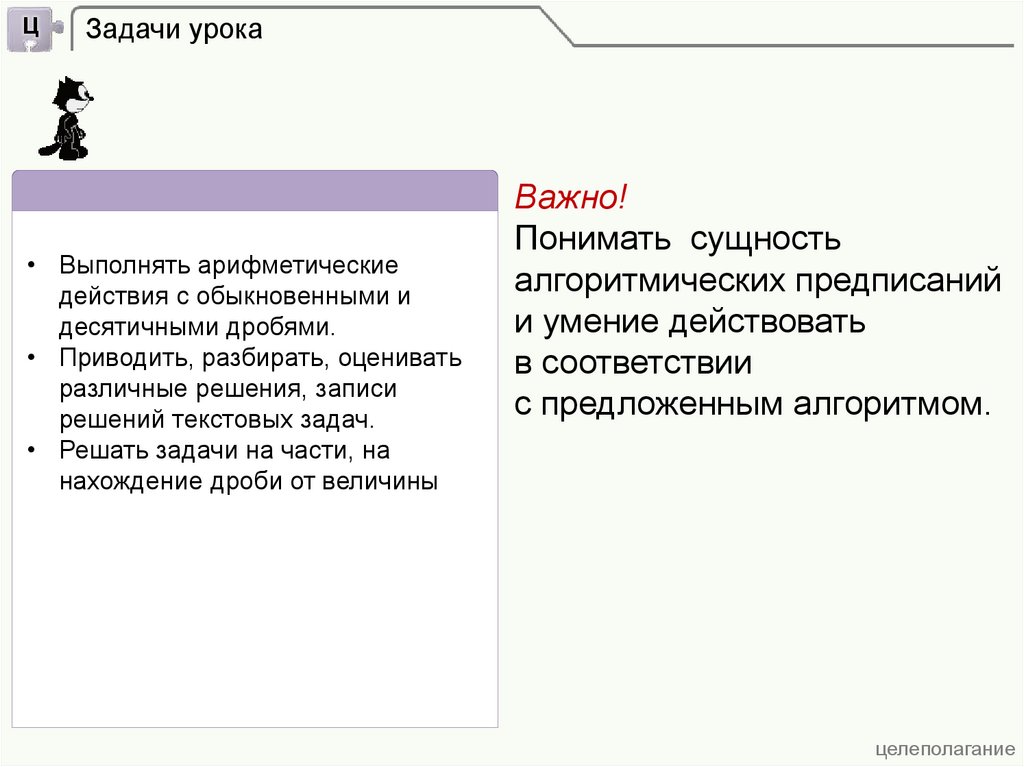 Ц

Задачи урока

• Выполнять арифметические действия с обыкновенными и десятичными дробями.
• Приводить, разбирать, оценивать различные решения, записи решений текстовых задач.
• Решать задачи на части, на нахождение дроби от величины

Важно!
Понимать сущность алгоритмических предписаний и умение действовать в соответствии с предложенным алгоритмом.

целеполагание